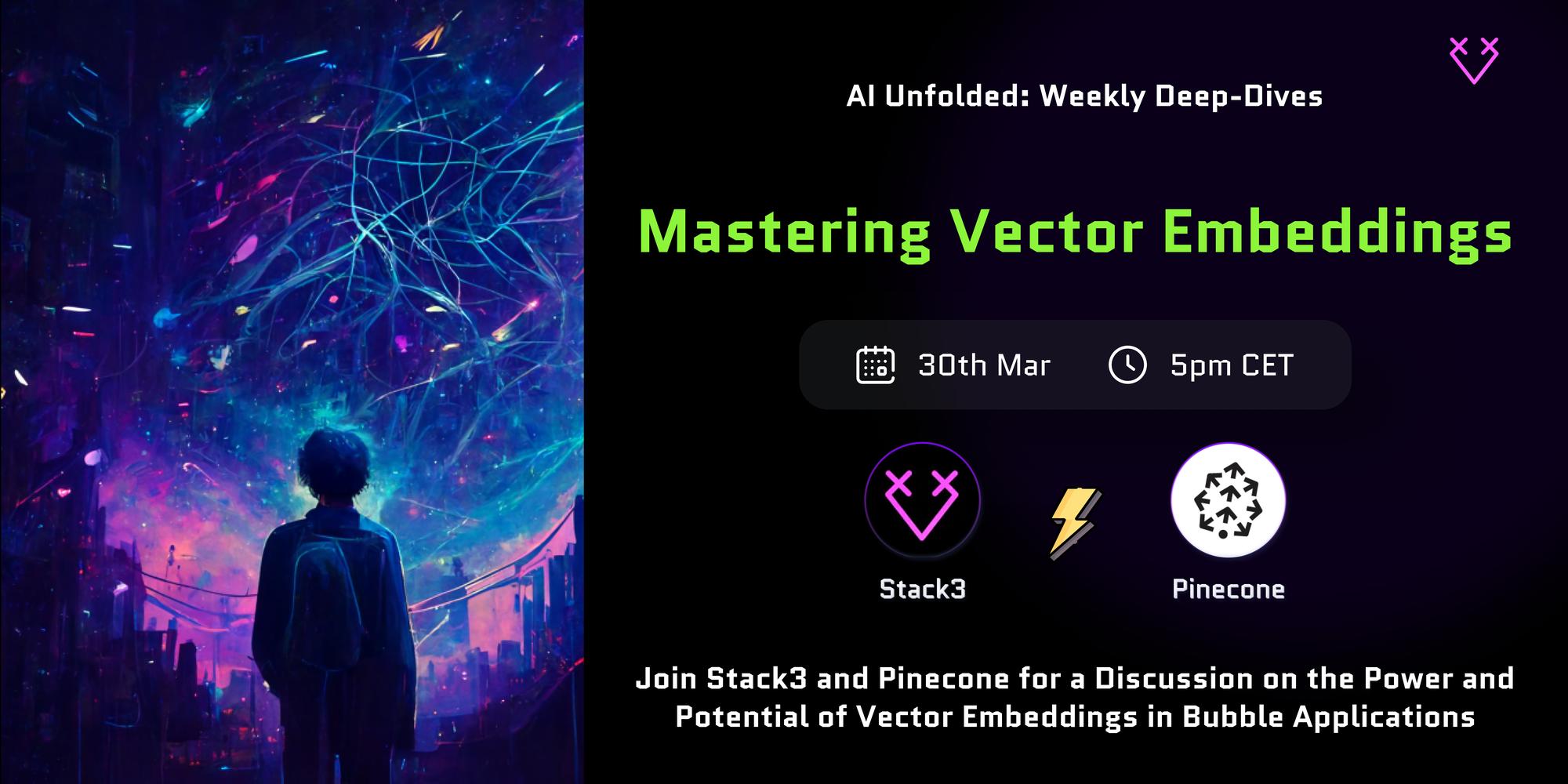 AI Unfolded: Weekly Deep-Dives

Mastering Vector Embeddings

30th Mar 5pm CET

Stack3

Pinecone

Join Stack3 and Pinecone for a Discussion on the Power and Potential of Vector Embeddings in Bubble Applications